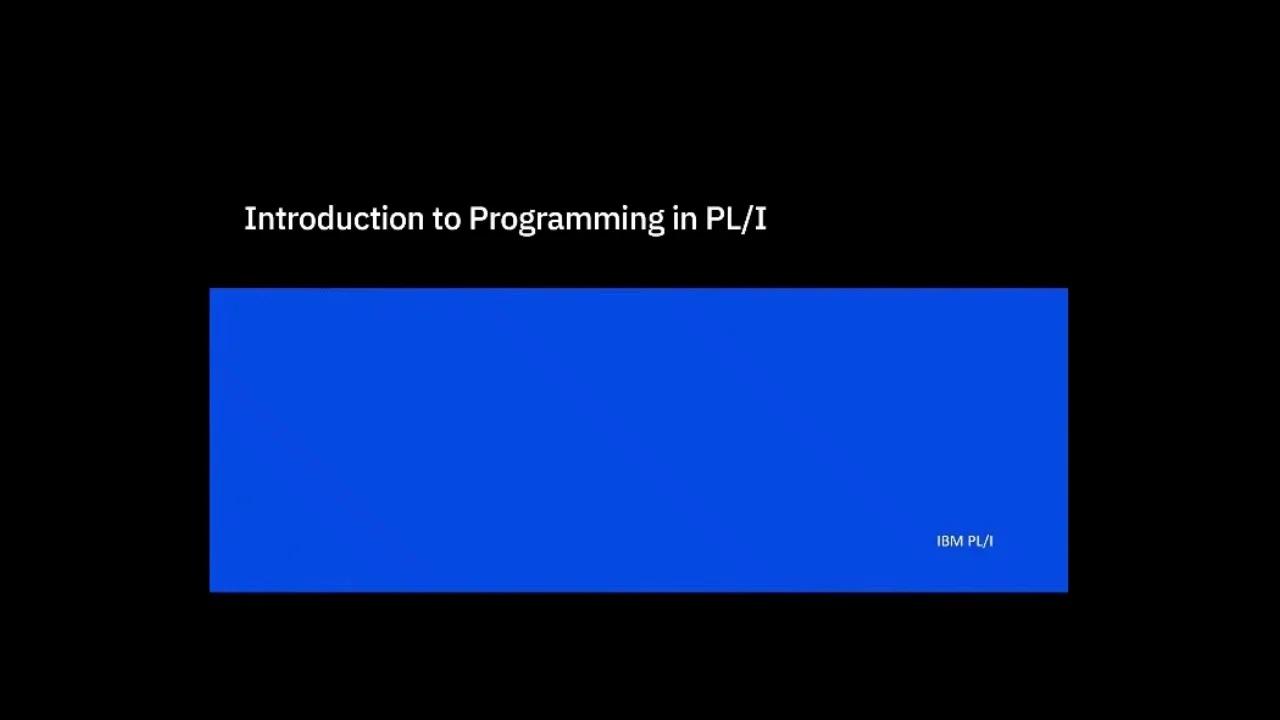 Introduction to Programming in PL/I

IBM PL/I